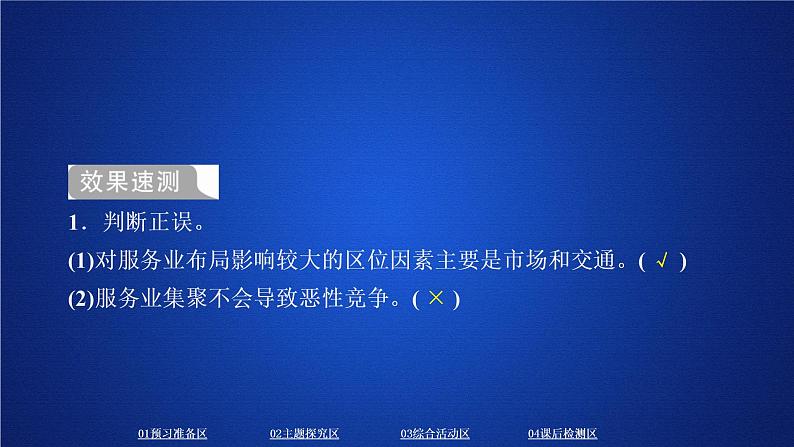 效果速测

1．判断正误。

(1)对服务业布局影响较大的区位因素主要是市场和交通。( √ )

(2)服务业集聚不会导致恶性竞争。( × )

01预习准备区　02主题探究区　03综合活动区　04课后检测区